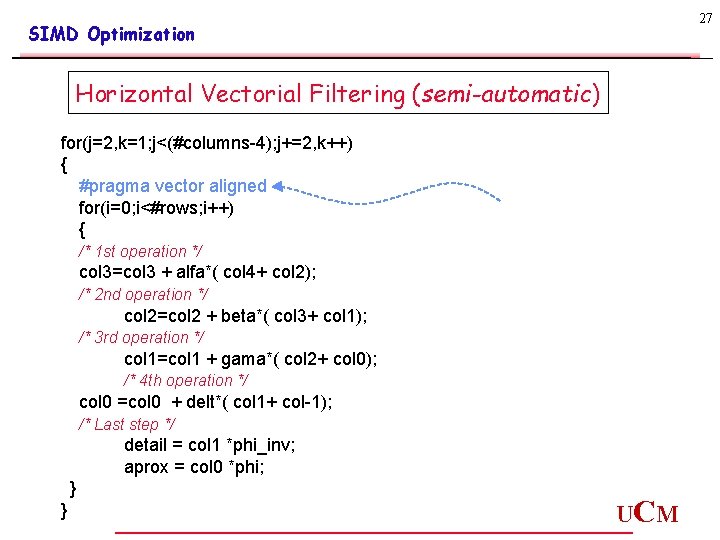 27

SIMD Optimization

Horizontal Vectorial Filtering (semi-automatic)

for(j=2,k=1;j<(#columns-4);j+=2,k++)
{
#pragma vector aligned
for(i=0;i<#rows;i++)
{
/* 1st operation */
col3=col3 + alfa*( col4+ col2);
/* 2nd operation */
col2=col2 + beta*( col3+ col1);
/* 3rd operation */
col1=col1 + gama*( col2+ col0);
/* 4th operation */
col0 =col0 + delt*( col1+ col-1);
/* Last step */
detail = col1 *phi_inv;
aprox = col0 *phi;
}
}

UCM